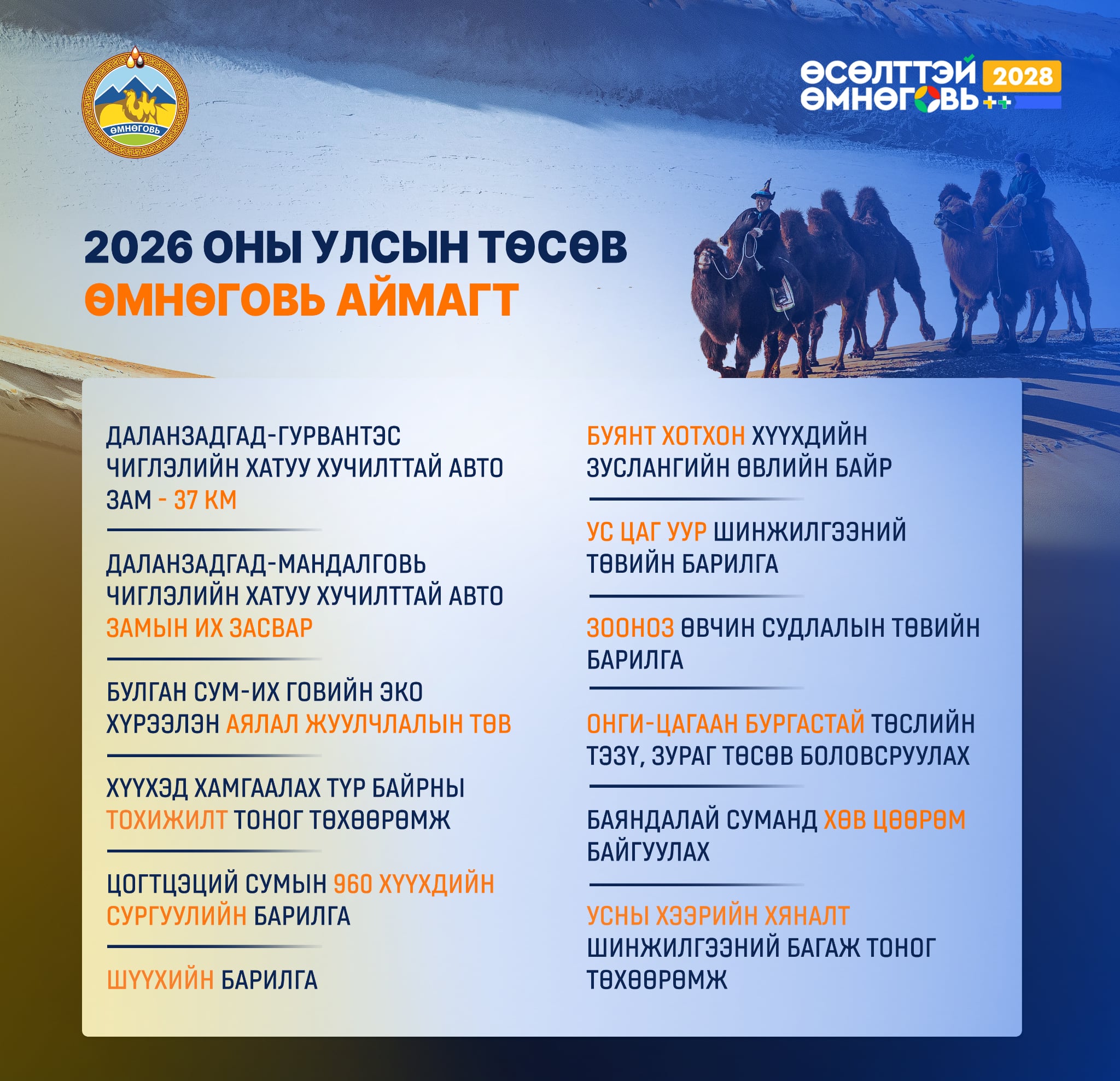 ӨМНӨГОВЬ

ӨСӨЛТТЭЙ ӨМНӨГОВЬ 2028 ++

2026 ОНЫ УЛСЫН ТӨСӨВ
ӨМНӨГОВЬ АЙМАГТ

ДАЛАНЗАДГАД-ГУРВАНТЭС ЧИГЛЭЛИЙН ХАТУУ ХУЧИЛТТАЙ АВТО ЗАМ - 37 КМ

ДАЛАНЗАДГАД-МАНДАЛГОВЬ ЧИГЛЭЛИЙН ХАТУУ ХУЧИЛТТАЙ АВТО ЗАМЫН ИХ ЗАСВАР

БУЛГАН СУМ-ИХ ГОВИЙН ЭКО ХҮРЭЭЛЭН АЯЛАЛ ЖУУЛЧЛАЛЫН ТӨВ

ХҮҮХЭД ХАМГААЛАХ ТҮР БАЙРНЫ ТОХИЖИЛТ ТОНОГ ТӨХӨӨРӨМЖ

ЦОГТЦЭЦИЙ СУМЫН 960 ХҮҮХДИЙН СУРГУУЛИЙН БАРИЛГА

ШҮҮХИЙН БАРИЛГА

БУЯНТ ХОТХОН ХҮҮХДИЙН ЗУСЛАНГИЙН ӨВЛИЙН БАЙР

УС ЦАГ УУР ШИНЖИЛГЭЭНИЙ ТӨВИЙН БАРИЛГА

ЗООНОЗ ӨВЧИН СУДЛАЛЫН ТӨВИЙН БАРИЛГА

ОНГИ-ЦАГААН БУРГАСТАЙ ТӨСЛИЙН ТЭЗҮ, ЗУРАГ ТӨСӨВ БОЛОВСРУУЛАХ

БАЯНДАЛАЙ СУМАНД ХӨВ ЦӨӨРӨМ БАЙГУУЛАХ

УСНЫ ХЭЭРИЙН ХЯНАЛТ ШИНЖИЛГЭЭНИЙ БАГАЖ ТОНОГ ТӨХӨӨРӨМЖ